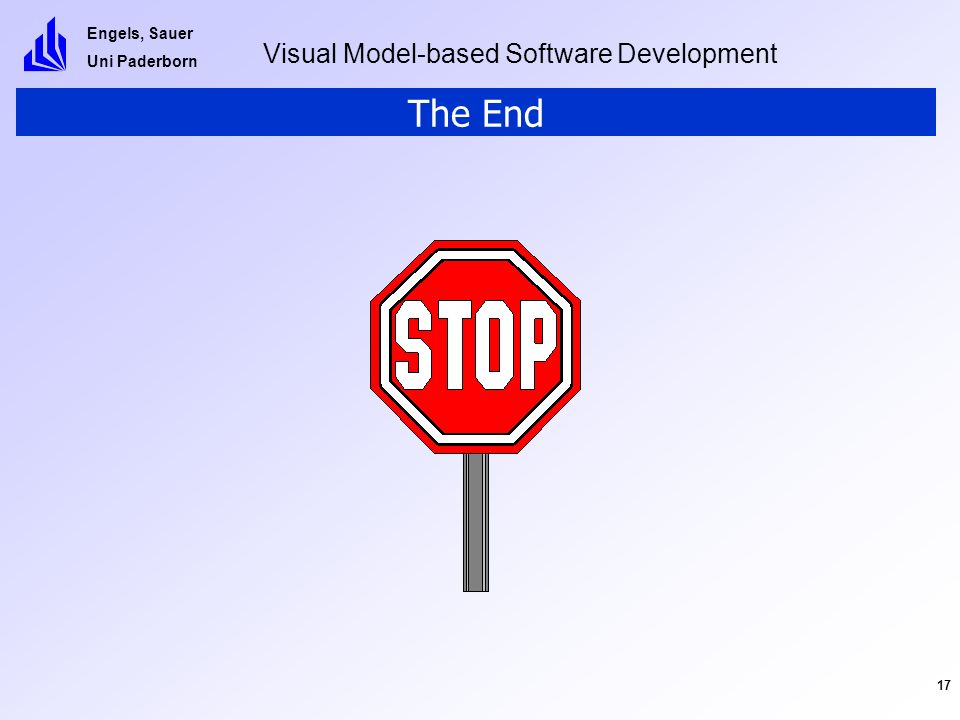 Engels, Sauer
Uni Paderborn

Visual Model-based Software Development

The End

STOP

17